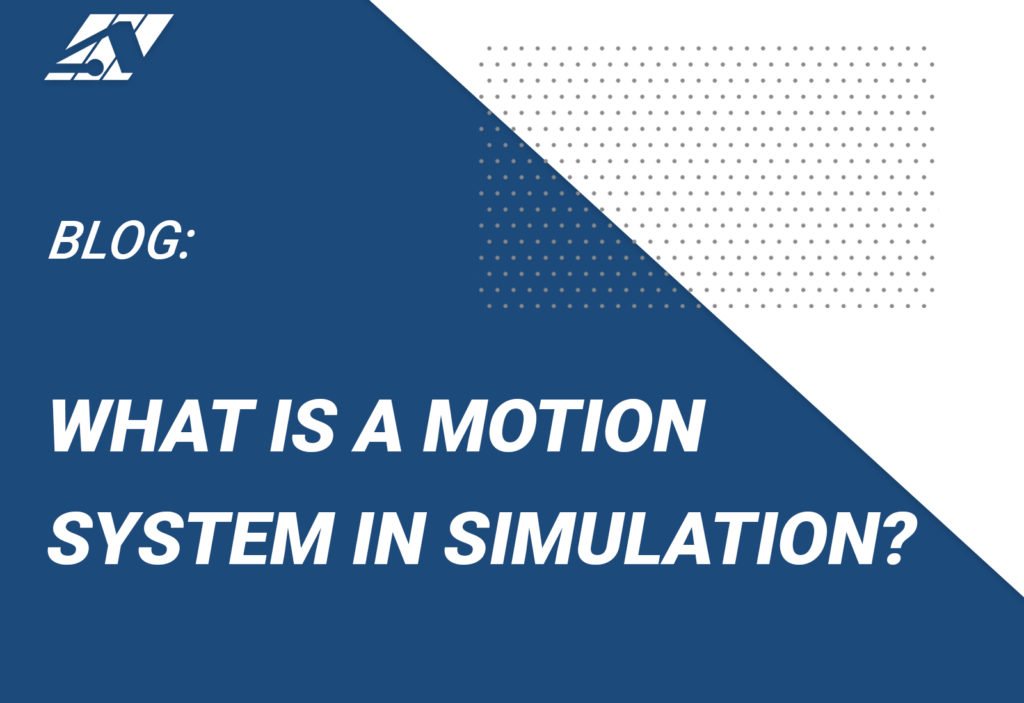 BLOG:

WHAT IS A MOTION SYSTEM IN SIMULATION?